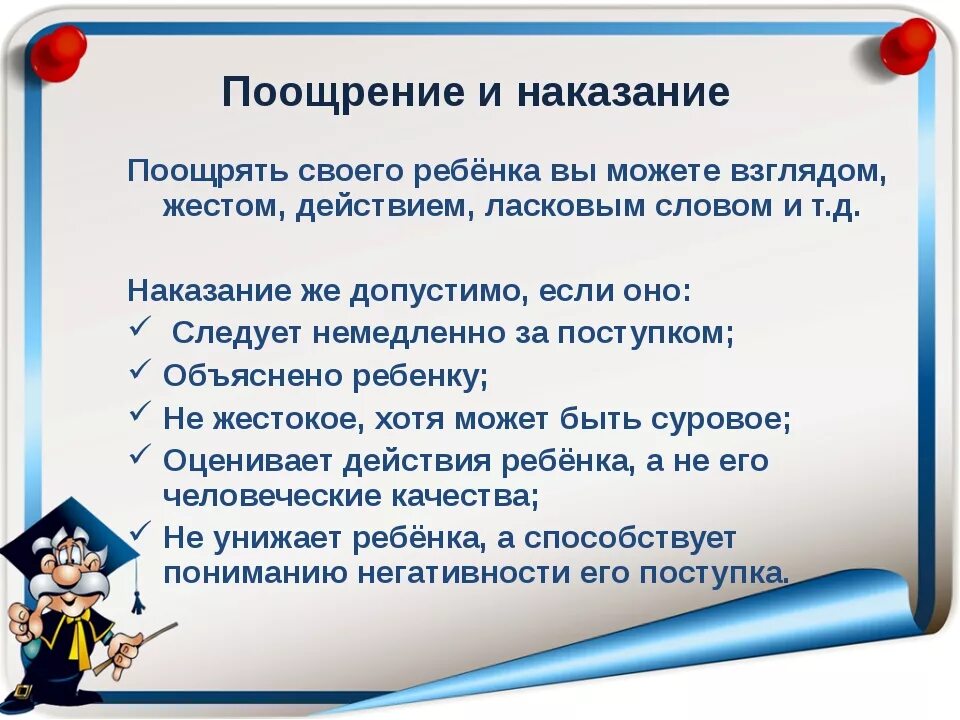 Поощрение и наказание

Поощрять своего ребёнка вы можете взглядом, жестом, действием, ласковым словом и т.д.

Наказание же допустимо, если оно:
✓ Следует немедленно за поступком;
✓ Объяснено ребенку;
✓ Не жестокое, хотя может быть суровое;
✓ Оценивает действия ребёнка, а не его человеческие качества;
✓ Не унижает ребёнка, а способствует пониманию негативности его поступка.